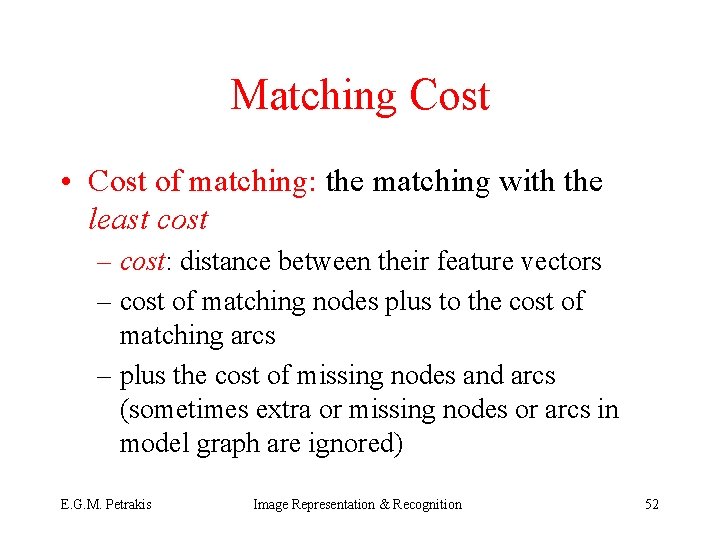 Matching Cost

• Cost of matching: the matching with the least cost

– cost: distance between their feature vectors

– cost of matching nodes plus to the cost of matching arcs

– plus the cost of missing nodes and arcs (sometimes extra or missing nodes or arcs in model graph are ignored)

E.G.M. Petrakis

Image Representation & Recognition

52